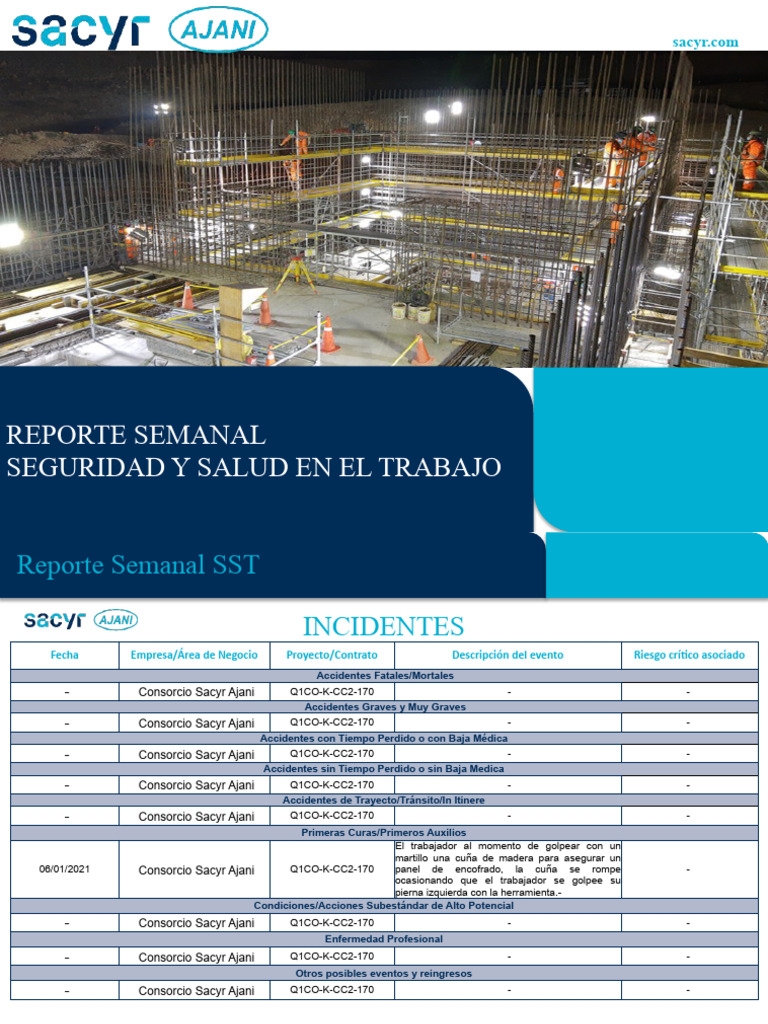 sacyr AJANI

sacyr.com

REPORTE SEMANAL
SEGURIDAD Y SALUD EN EL TRABAJO

Reporte Semanal SST

sacyr AJANI

INCIDENTES

| Fecha | Empresa/Área de Negocio | Proyecto/Contrato | Descripción del evento | Riesgo crítico asociado |
|---|---|---|---|---|
| Accidentes Fatales/Mortales | | | | |
| - | Consorcio Sacyr Ajani | Q1CO-K-CC2-170 | - | - |
| Accidentes Graves y Muy Graves | | | | |
| - | Consorcio Sacyr Ajani | Q1CO-K-CC2-170 | - | - |
| Accidentes con Tiempo Perdido o con Baja Médica | | | | |
| - | Consorcio Sacyr Ajani | Q1CO-K-CC2-170 | - | - |
| Accidentes sin Tiempo Perdido o sin Baja Medica | | | | |
| - | Consorcio Sacyr Ajani | Q1CO-K-CC2-170 | - | - |
| Accidentes de Trayecto/Tránsito/In Itinere | | | | |
| - | Consorcio Sacyr Ajani | Q1CO-K-CC2-170 | - | - |
| Primeras Curas/Primeros Auxilios | | | | |
| 06/01/2021 | Consorcio Sacyr Ajani | Q1CO-K-CC2-170 | El trabajador al momento de golpear con un martillo una cuña de madera para asegurar un panel de encofrado, la cuña se rompe ocasionando que el trabajador se golpee su pierna izquierda con la herramienta.- | - |
| Condiciones/Acciones Subestándar de Alto Potencial | | | | |
| - | Consorcio Sacyr Ajani | Q1CO-K-CC2-170 | - | - |
| Enfermedad Profesional | | | | |
| - | Consorcio Sacyr Ajani | Q1CO-K-CC2-170 | - | - |
| Otros posibles eventos y reingresos | | | | |
| - | Consorcio Sacyr Ajani | Q1CO-K-CC2-170 | - | - |